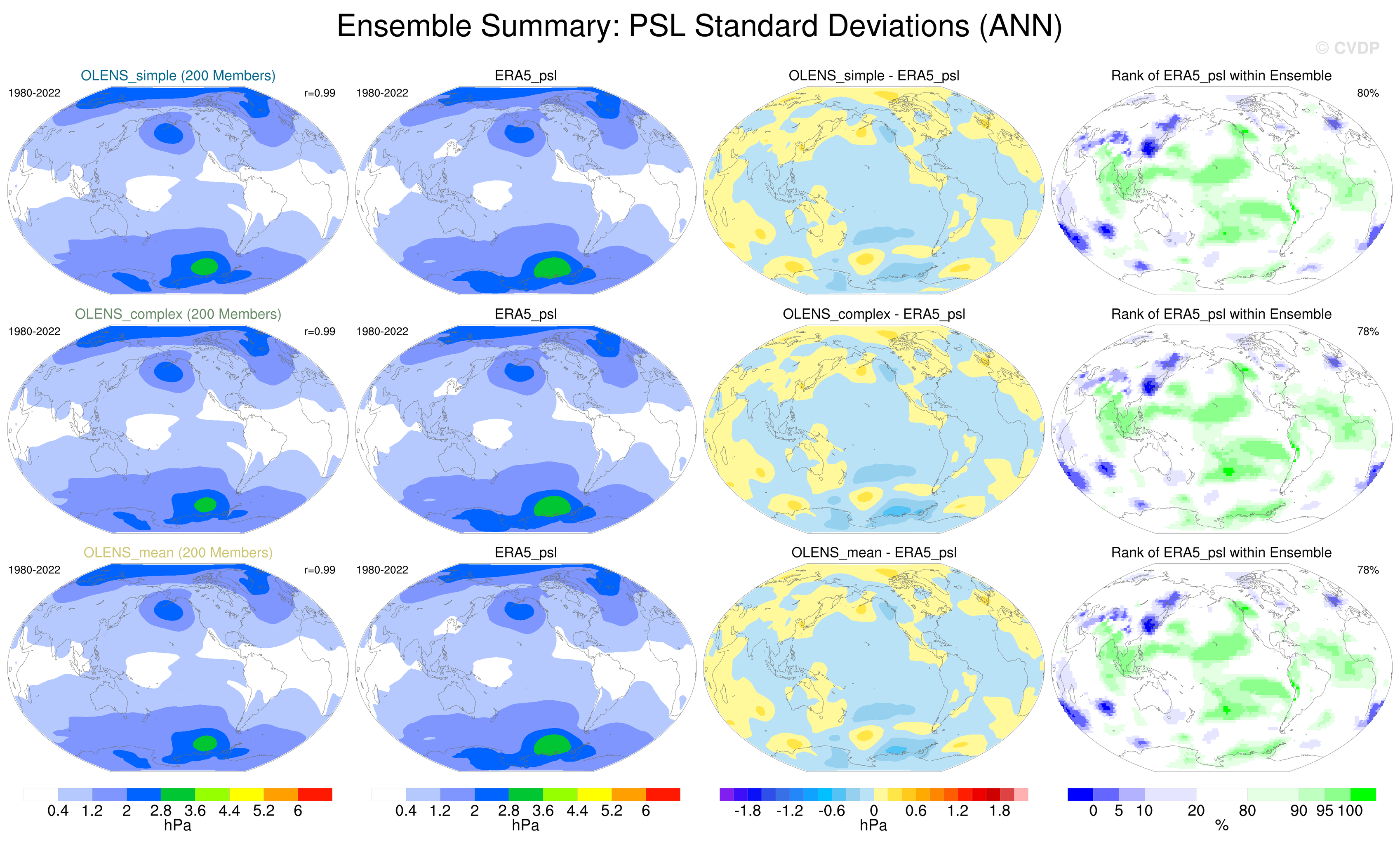 Ensemble Summary: PSL Standard Deviations (ANN)

© CVDP

OLENS_simple (200 Members)
1980-2022
r=0.99

ERA5_psl
1980-2022

OLENS_simple - ERA5_psl

Rank of ERA5_psl within Ensemble
80%

OLENS_complex (200 Members)
1980-2022
r=0.99

ERA5_psl
1980-2022

OLENS_complex - ERA5_psl

Rank of ERA5_psl within Ensemble
78%

OLENS_mean (200 Members)
1980-2022
r=0.99

ERA5_psl
1980-2022

OLENS_mean - ERA5_psl

Rank of ERA5_psl within Ensemble
78%

0.4 1.2 2 2.8 3.6 4.4 5.2 6
hPa

0.4 1.2 2 2.8 3.6 4.4 5.2 6
hPa

-1.8 -1.2 -0.6 0 0.6 1.2 1.8
hPa

0 5 10 20 80 90 95 100
%